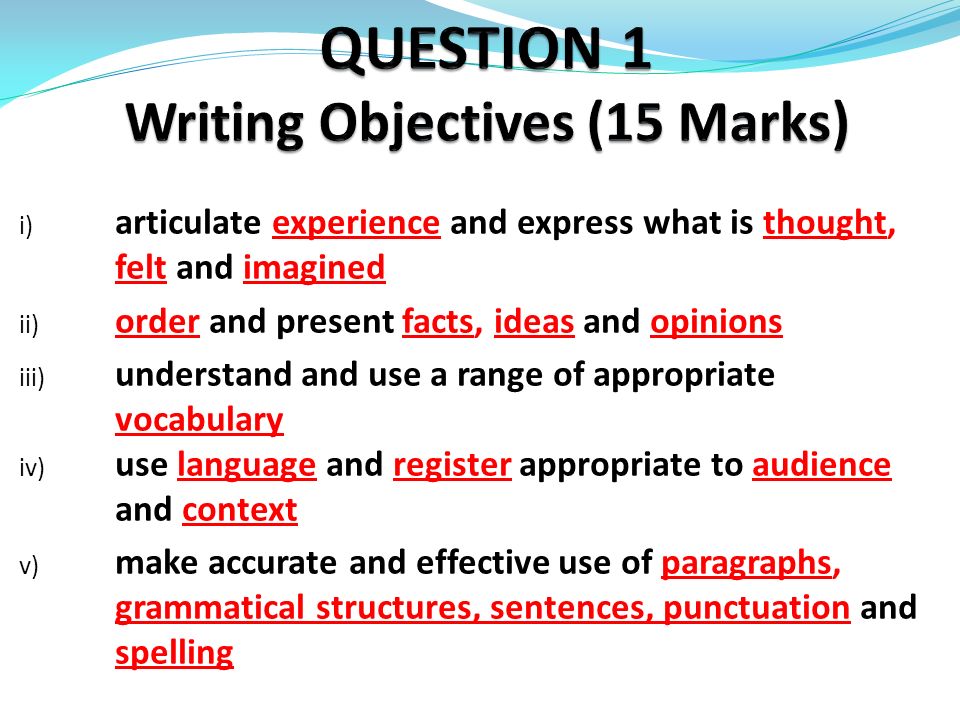 QUESTION 1
Writing Objectives (15 Marks)

i) articulate experience and express what is thought, felt and imagined

ii) order and present facts, ideas and opinions

iii) understand and use a range of appropriate vocabulary

iv) use language and register appropriate to audience and context

v) make accurate and effective use of paragraphs, grammatical structures, sentences, punctuation and spelling